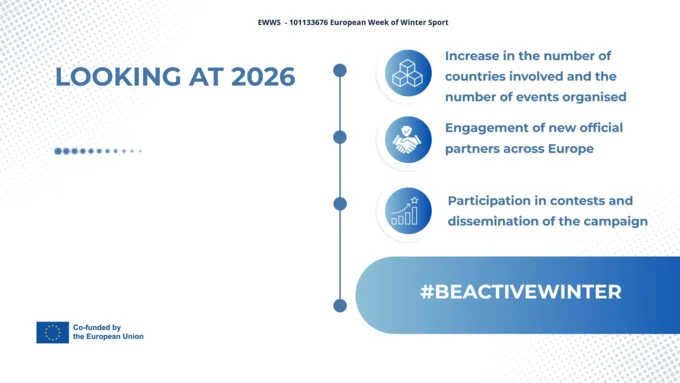 EWWS - 101133676 European Week of Winter Sport

LOOKING AT 2026

Increase in the number of countries involved and the number of events organised

Engagement of new official partners across Europe

Participation in contests and dissemination of the campaign

#BEACTIVEWINTER

Co-funded by the European Union